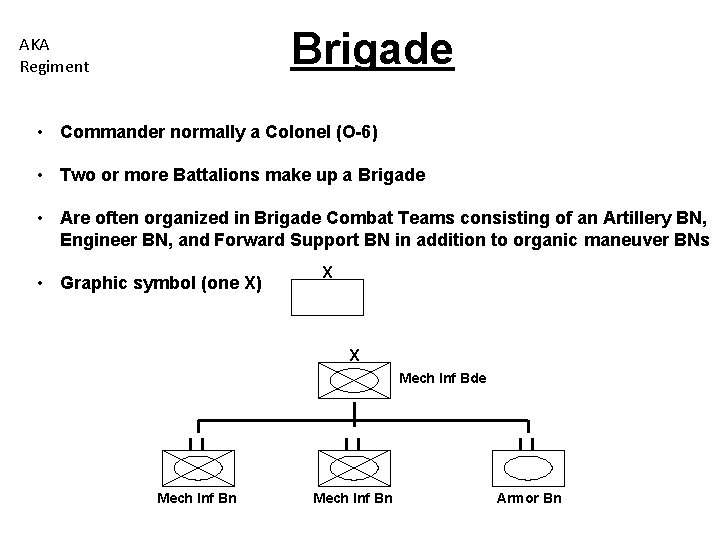 AKA
Regiment

Brigade

• Commander normally a Colonel (O-6)

• Two or more Battalions make up a Brigade

• Are often organized in Brigade Combat Teams consisting of an Artillery BN, Engineer BN, and Forward Support BN in addition to organic maneuver BNs

• Graphic symbol (one X)

X

X

Mech Inf Bde

Mech Inf Bn

Mech Inf Bn

Armor Bn